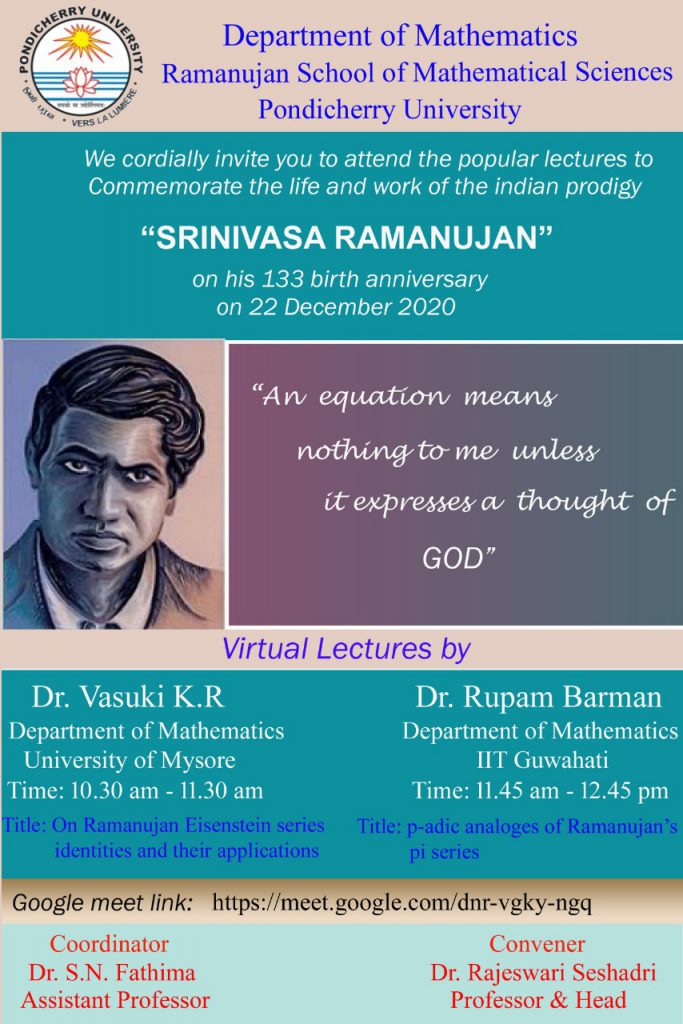 PONDICHERRY UNIVERSITY
VERS LA LUMIERE

Department of Mathematics
Ramanujan School of Mathematical Sciences
Pondicherry University

We cordially invite you to attend the popular lectures to Commemorate the life and work of the indian prodigy

"SRINIVASA RAMANUJAN"

on his 133 birth anniversary on 22 December 2020

"An equation means nothing to me unless it expresses a thought of GOD"

Virtual Lectures by

Dr. Vasuki K.R
Department of Mathematics
University of Mysore
Time: 10.30 am - 11.30 am
Title: On Ramanujan Eisenstein series identities and their applications

Dr. Rupam Barman
Department of Mathematics
IIT Guwahati
Time: 11.45 am - 12.45 pm
Title: p-adic analoges of Ramanujan's pi series

Google meet link: https://meet.google.com/dnr-vgky-ngq

Coordinator
Dr. S.N. Fathima
Assistant Professor

Convener
Dr. Rajeswari Seshadri
Professor & Head